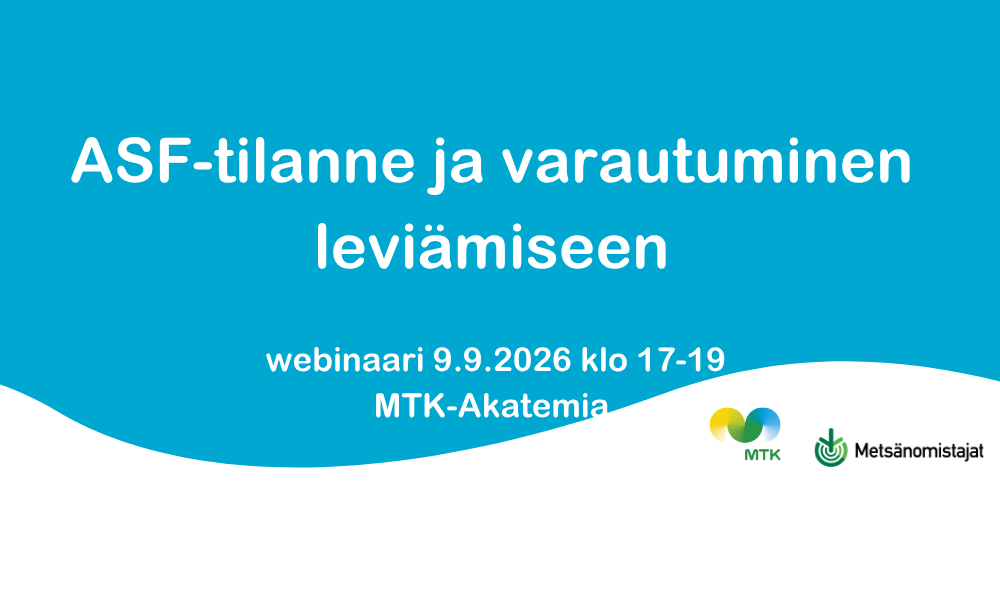 ASF-tilanne ja varautuminen leviämiseen

webinaari 9.9.2026 klo 17-19
MTK-Akatemia

MTK

Metsänomistajat